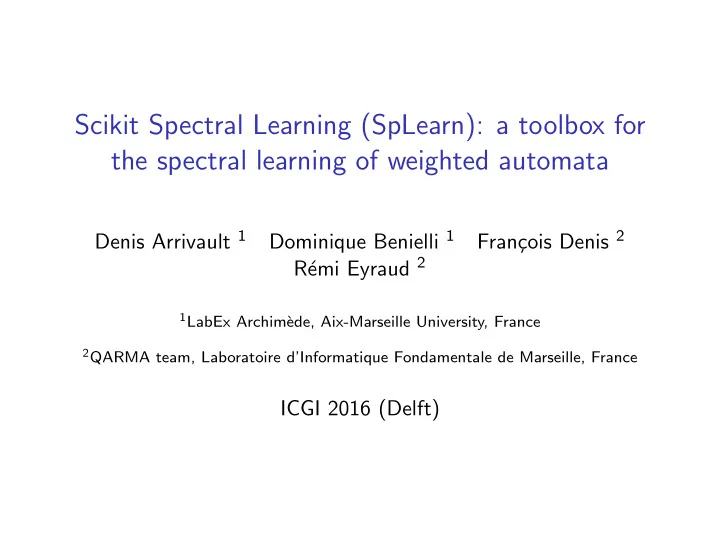 Scikit Spectral Learning (SpLearn): a toolbox for the spectral learning of weighted automata

Denis Arrivault $^1$ Dominique Benielli $^1$ François Denis $^2$ Rémi Eyraud $^2$

$^1$LabEx Archimède, Aix-Marseille University, France

$^2$QARMA team, Laboratoire d'Informatique Fondamentale de Marseille, France

ICGI 2016 (Delft)